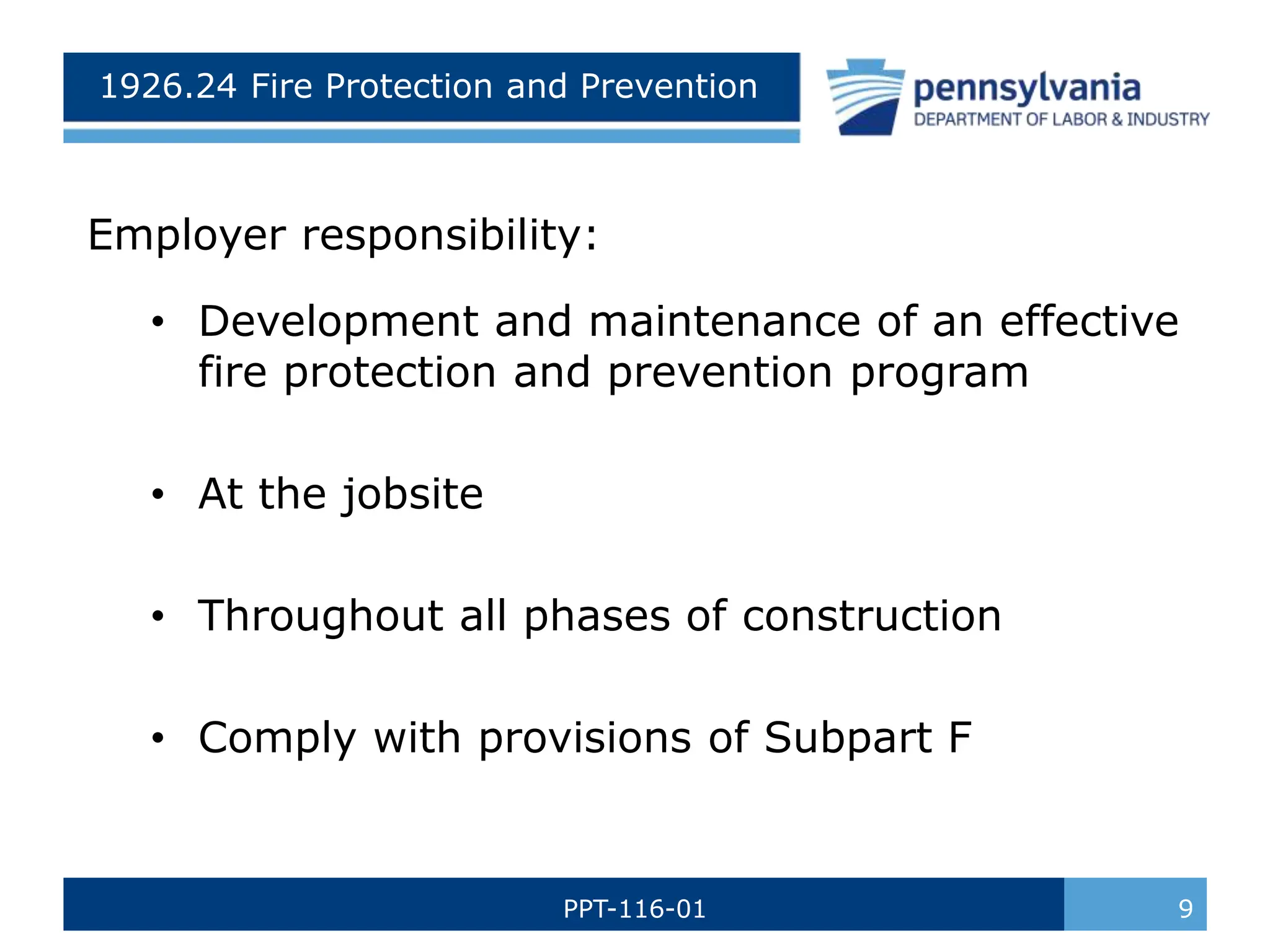 1926.24 Fire Protection and Prevention

pennsylvania
DEPARTMENT OF LABOR & INDUSTRY

Employer responsibility:

• Development and maintenance of an effective fire protection and prevention program

• At the jobsite

• Throughout all phases of construction

• Comply with provisions of Subpart F

PPT-116-01

9